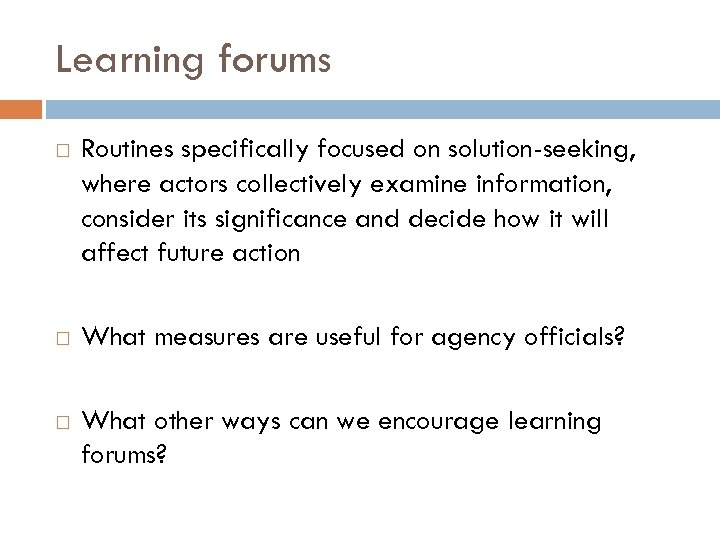 Learning forums

□ Routines specifically focused on solution-seeking, where actors collectively examine information, consider its significance and decide how it will affect future action

□ What measures are useful for agency officials?

□ What other ways can we encourage learning forums?